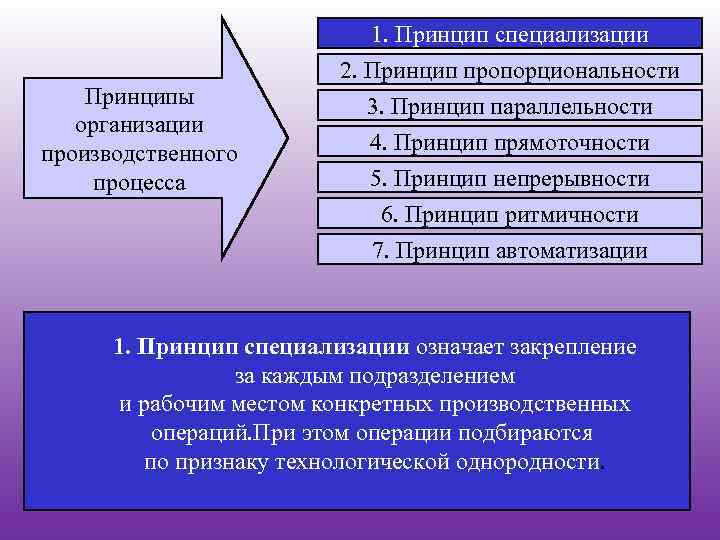 Принципы организации производственного процесса

1. Принцип специализации

2. Принцип пропорциональности

3. Принцип параллельности

4. Принцип прямоточности

5. Принцип непрерывности

6. Принцип ритмичности

7. Принцип автоматизации

1. Принцип специализации означает закрепление за каждым подразделением и рабочим местом конкретных производственных операций.При этом операции подбираются по признаку технологической однородности.